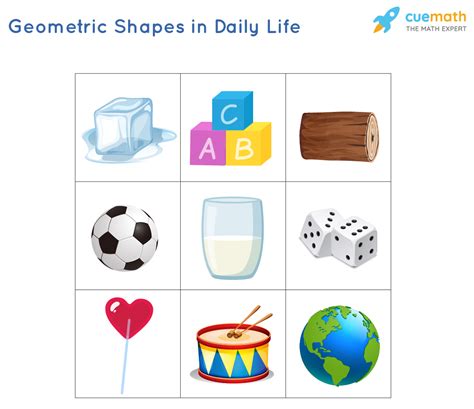 Geometric Shapes in Daily Life

cuemath
THE MATH EXPERT

C
A B